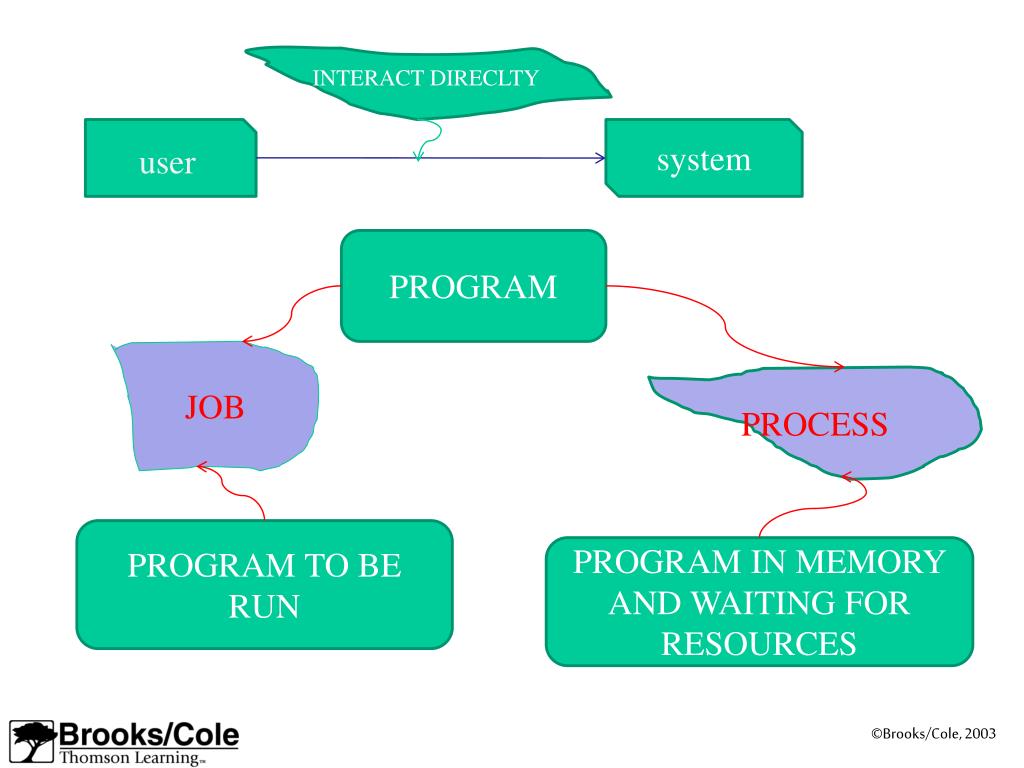 INTERACT DIRECLTY

user

system

PROGRAM

JOB

PROCESS

PROGRAM TO BE RUN

PROGRAM IN MEMORY AND WAITING FOR RESOURCES

Brooks/Cole
Thomson Learning™

©Brooks/Cole, 2003